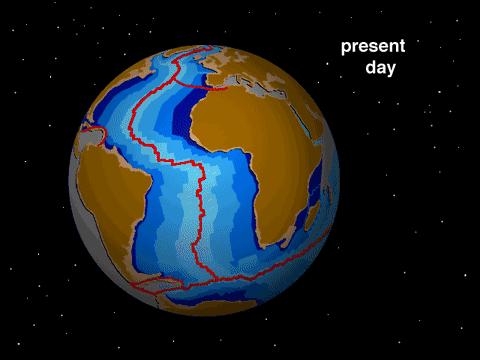 present
day